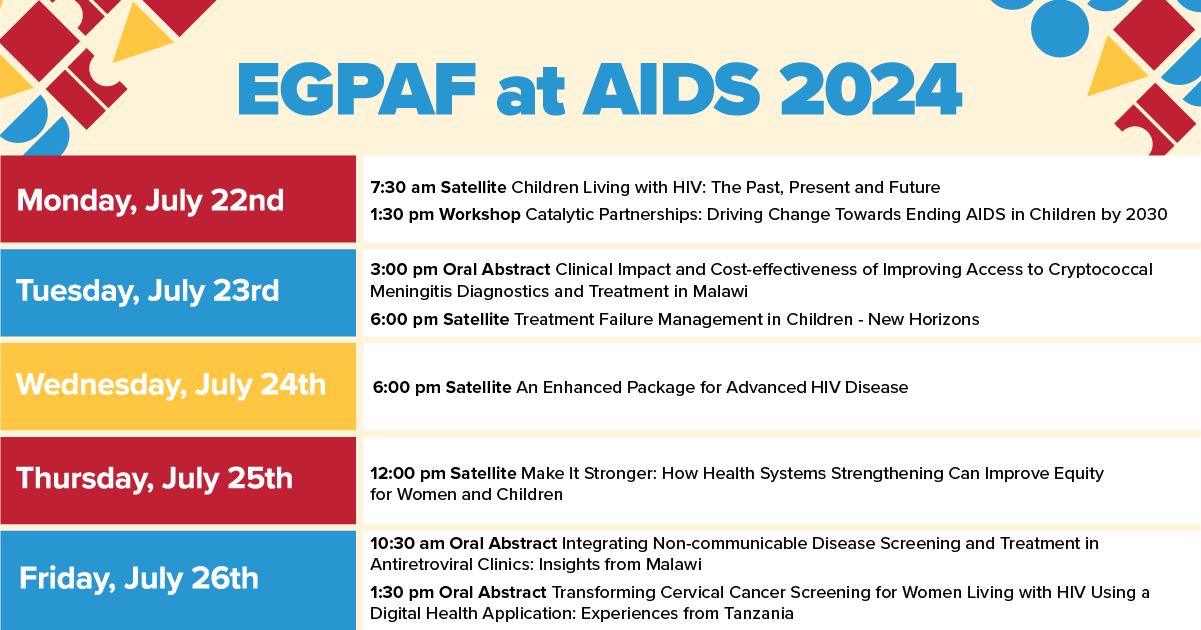 EGPAF at AIDS 2024

Monday, July 22nd

7:30 am Satellite Children Living with HIV: The Past, Present and Future

1:30 pm Workshop Catalytic Partnerships: Driving Change Towards Ending AIDS in Children by 2030

Tuesday, July 23rd

3:00 pm Oral Abstract Clinical Impact and Cost-effectiveness of Improving Access to Cryptococcal Meningitis Diagnostics and Treatment in Malawi

6:00 pm Satellite Treatment Failure Management in Children - New Horizons

Wednesday, July 24th

6:00 pm Satellite An Enhanced Package for Advanced HIV Disease

Thursday, July 25th

12:00 pm Satellite Make It Stronger: How Health Systems Strengthening Can Improve Equity for Women and Children

Friday, July 26th

10:30 am Oral Abstract Integrating Non-communicable Disease Screening and Treatment in Antiretroviral Clinics: Insights from Malawi

1:30 pm Oral Abstract Transforming Cervical Cancer Screening for Women Living with HIV Using a Digital Health Application: Experiences from Tanzania